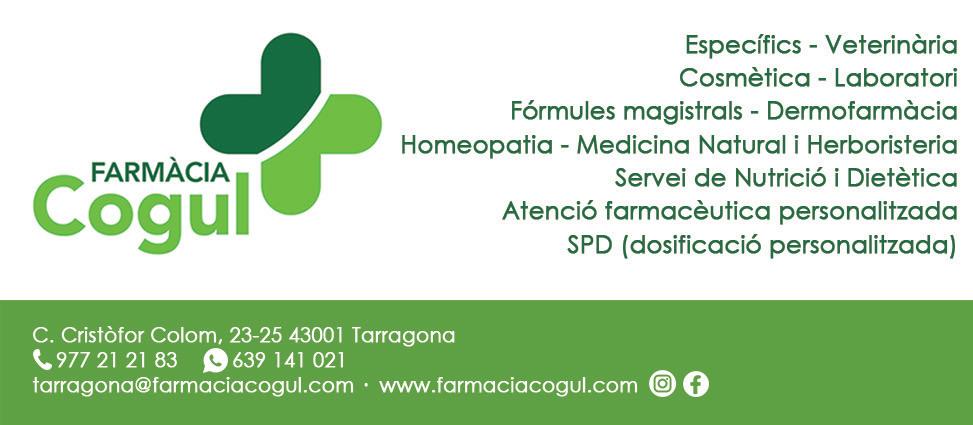 FARMÀCIA
Cogul

Específics - Veterinària
Cosmètica - Laboratori
Fórmules magistrals - Dermofarmàcia
Homeopatia - Medicina Natural i Herboristeria
Servei de Nutrició i Dietètica
Atenció farmacèutica personalitzada
SPD (dosificació personalitzada)

C. Cristòfor Colom, 23-25 43001 Tarragona
977 21 21 83 639 141 021
tarragona@farmaciacogul.com · www.farmaciacogul.com